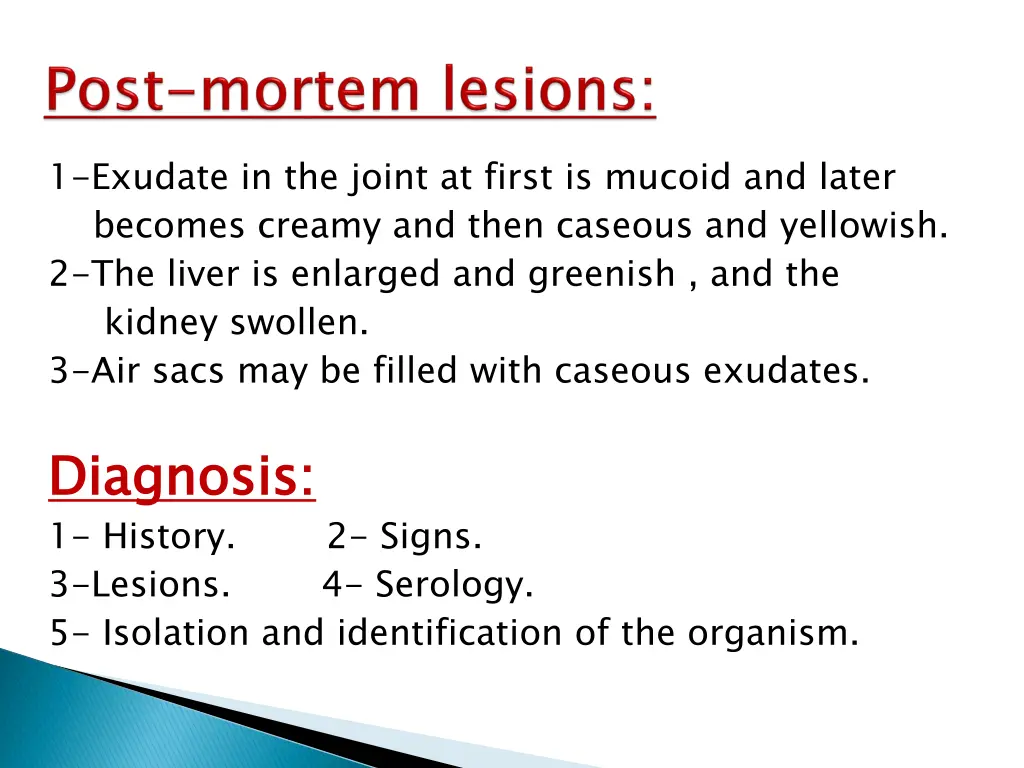 Post-mortem lesions:

1-Exudate in the joint at first is mucoid and later becomes creamy and then caseous and yellowish.
2-The liver is enlarged and greenish , and the kidney swollen.
3-Air sacs may be filled with caseous exudates.

Diagnosis:

1- History. 2- Signs.
3-Lesions. 4- Serology.
5- Isolation and identification of the organism.